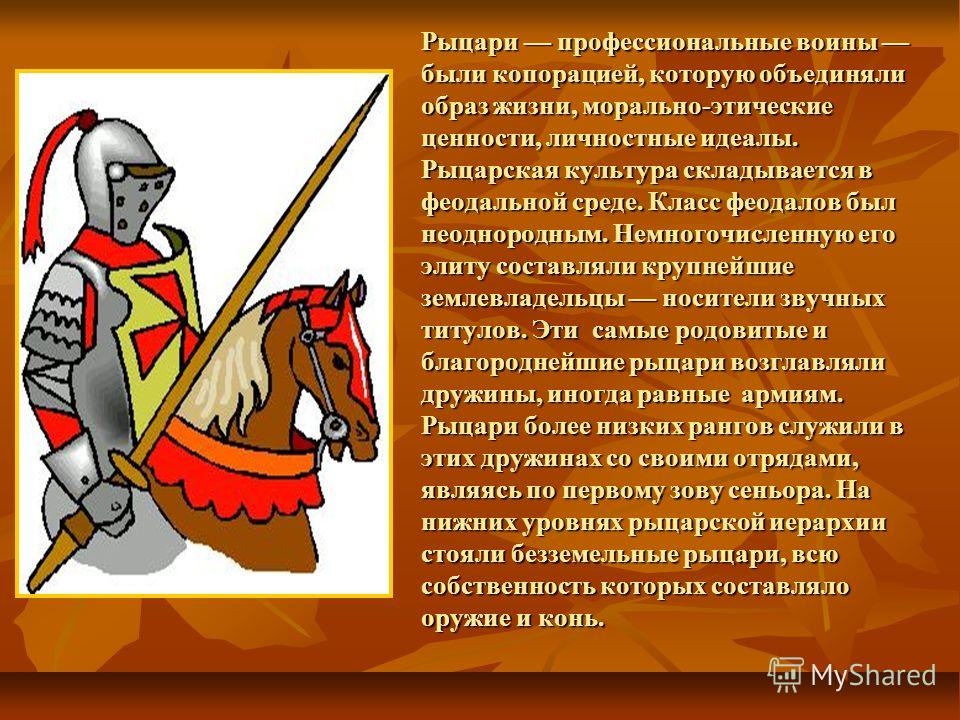 Рыцари — профессиональные воины — были копорацией, которую объединяли образ жизни, морально-этические ценности, личностные идеалы. Рыцарская культура складывается в феодальной среде. Класс феодалов был неоднородным. Немногочисленную его элиту составляли крупнейшие землевладельцы — носители звучных титулов. Эти самые родовитые и благороднейшие рыцари возглавляли дружины, иногда равные армиям. Рыцари более низких рангов служили в этих дружинах со своими отрядами, являясь по первому зову сеньора. На нижних уровнях рыцарской иерархии стояли безземельные рыцари, всю собственность которых составляло оружие и конь.

MyShared